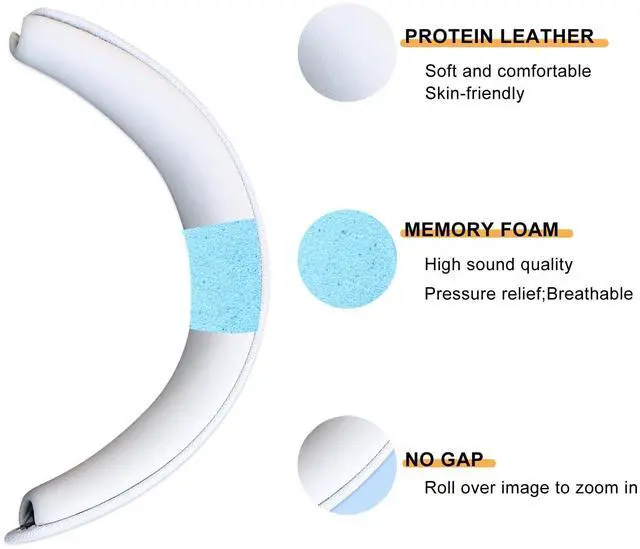 PROTEIN LEATHER
Soft and comfortable
Skin-friendly

MEMORY FOAM
High sound quality
Pressure relief;Breathable

NO GAP
Roll over image to zoom in